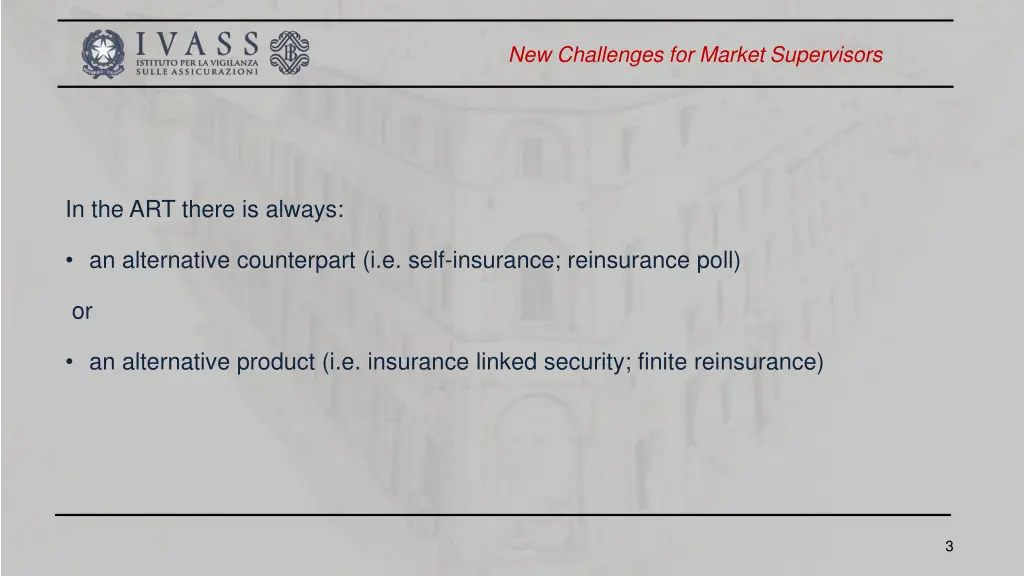 IVASS
ISTITUTO PER LA VIGILANZA SULLE ASSICURAZIONI

New Challenges for Market Supervisors

In the ART there is always:

• an alternative counterpart (i.e. self-insurance; reinsurance poll)

or

• an alternative product (i.e. insurance linked security; finite reinsurance)

3